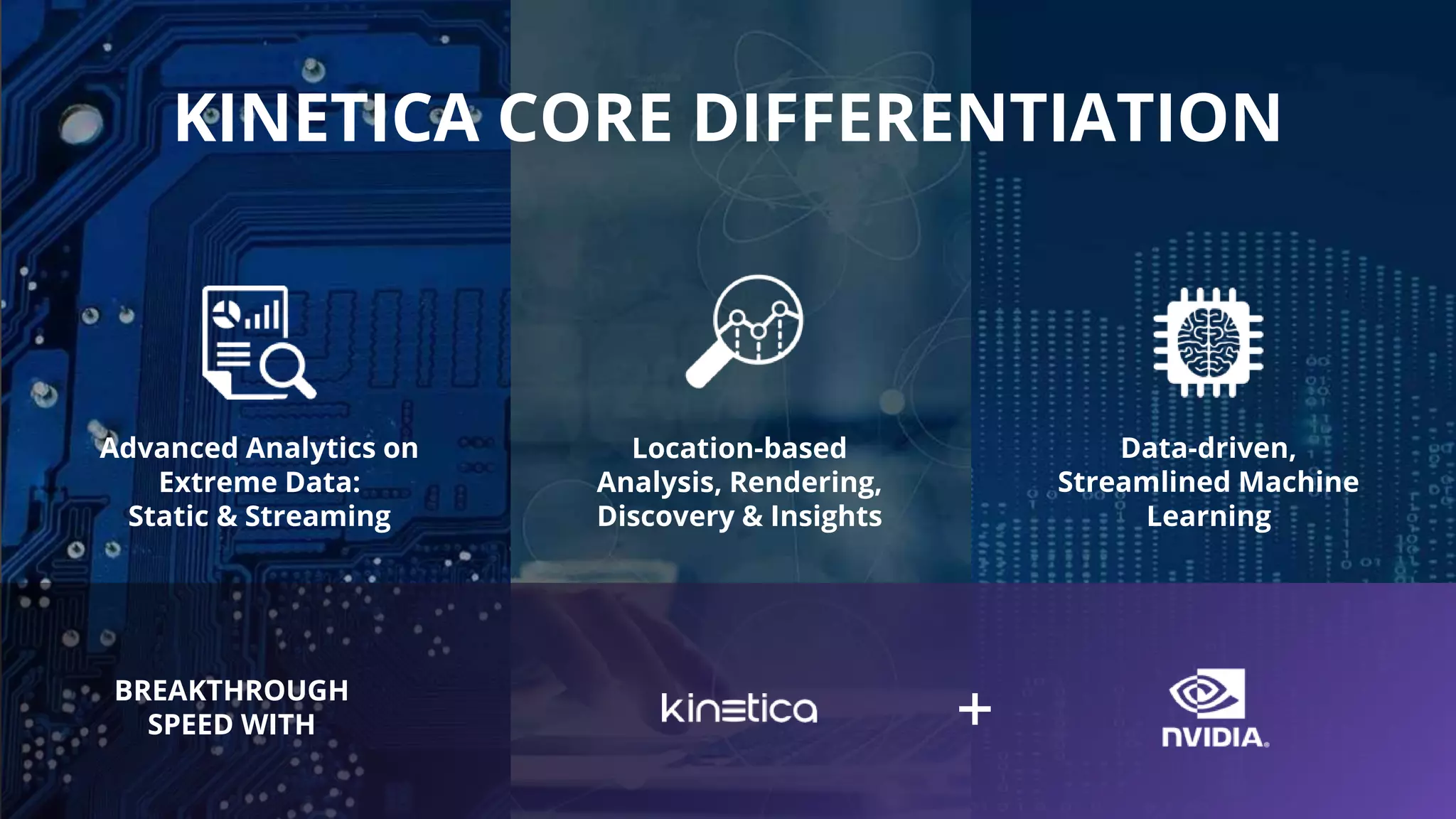 KINETICA CORE DIFFERENTIATION

Advanced Analytics on Extreme Data: Static & Streaming

Location-based Analysis, Rendering, Discovery & Insights

Data-driven, Streamlined Machine Learning

BREAKTHROUGH SPEED WITH

kinetica

+

NVIDIA.